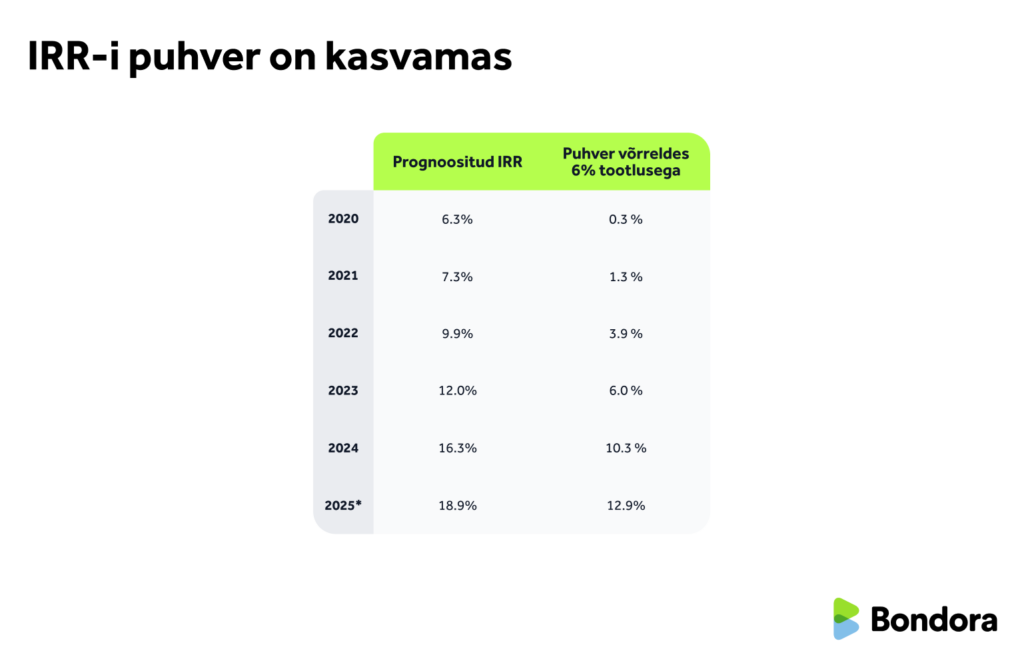 IRR-i puhver on kasvamas

| | Prognoositud IRR | Puhver võrreldes 6% tootlusega |
|---|---|---|
| 2020 | 6.3% | 0.3 % |
| 2021 | 7.3% | 1.3 % |
| 2022 | 9.9% | 3.9 % |
| 2023 | 12.0% | 6.0 % |
| 2024 | 16.3% | 10.3 % |
| 2025* | 18.9% | 12.9% |

Bondora